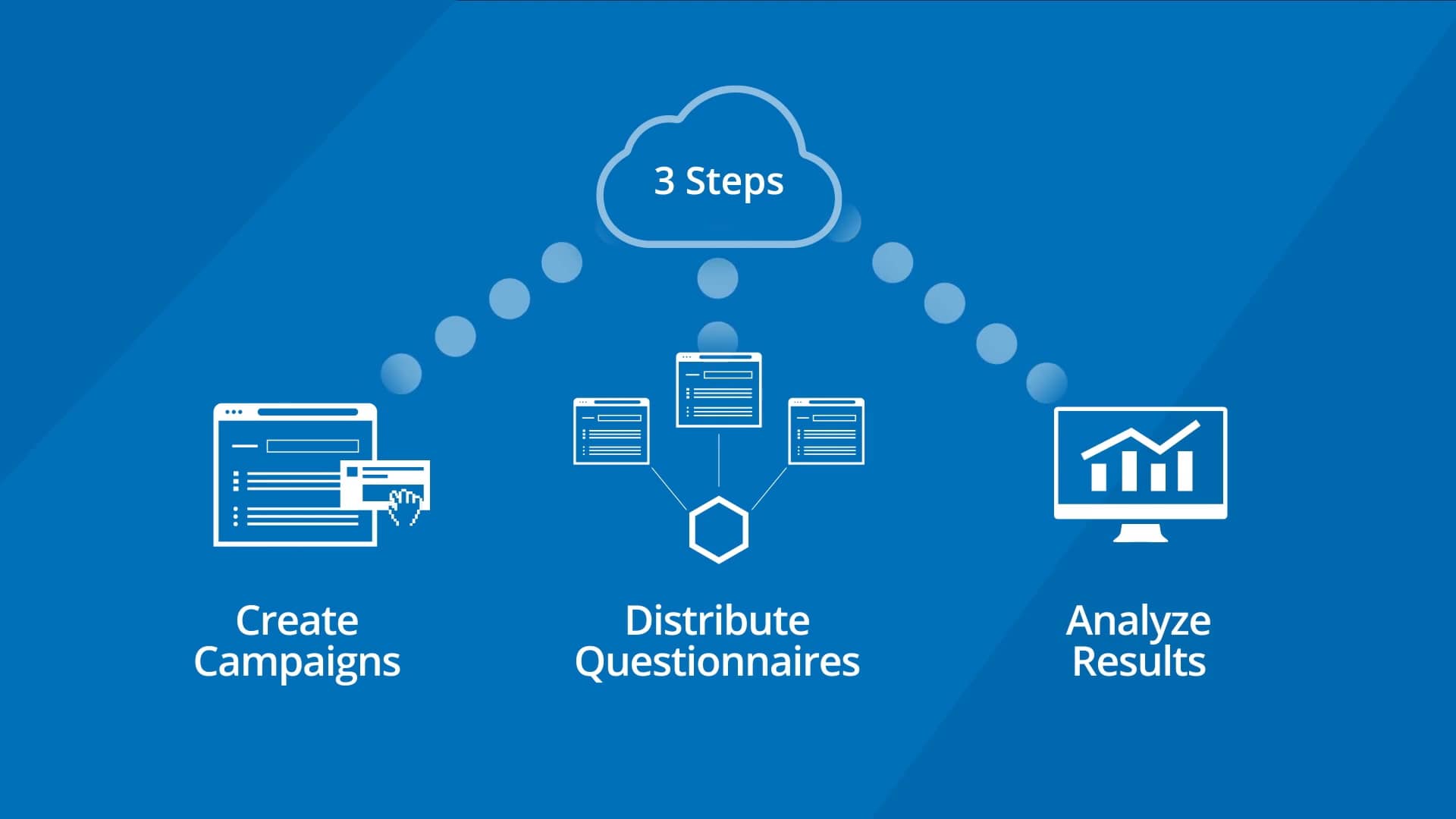 3 Steps

Create Campaigns

Distribute Questionnaires

Analyze Results